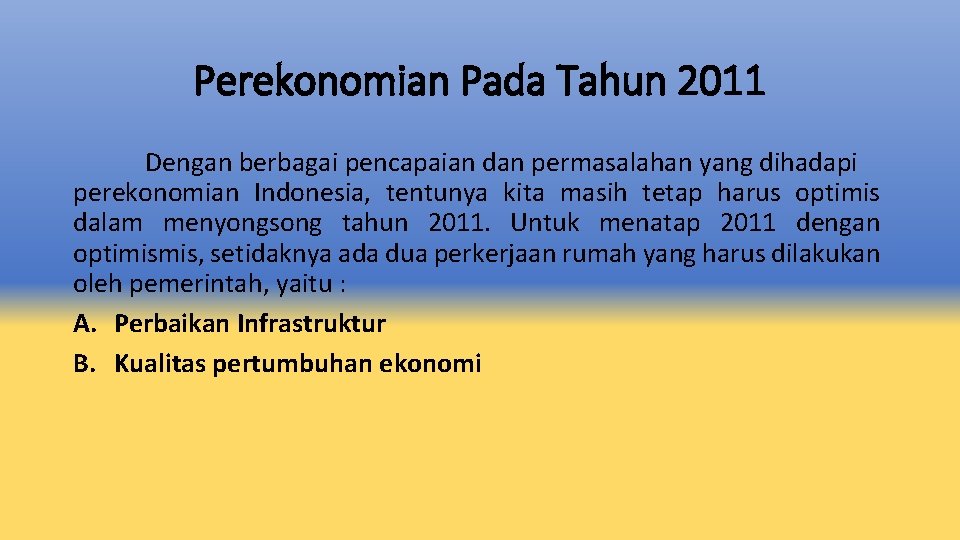 Perekonomian Pada Tahun 2011

Dengan berbagai pencapaian dan permasalahan yang dihadapi perekonomian Indonesia, tentunya kita masih tetap harus optimis dalam menyongsong tahun 2011. Untuk menatap 2011 dengan optimismis, setidaknya ada dua perkerjaan rumah yang harus dilakukan oleh pemerintah, yaitu :

A. Perbaikan Infrastruktur
B. Kualitas pertumbuhan ekonomi